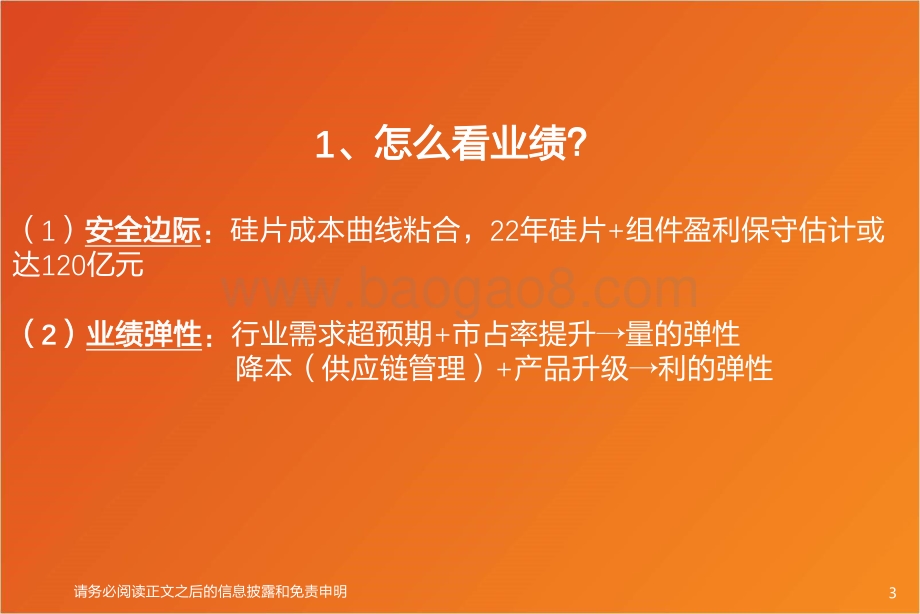 1、怎么看业绩?

（1）安全边际：硅片成本曲线粘合，22年硅片+组件盈利保守估计或达120亿元

www.baogao8.com

（2）业绩弹性：行业需求超预期+市占率提升→量的弹性
降本（供应链管理）+产品升级→利的弹性

请务必阅读正文之后的信息披露和免责申明

3